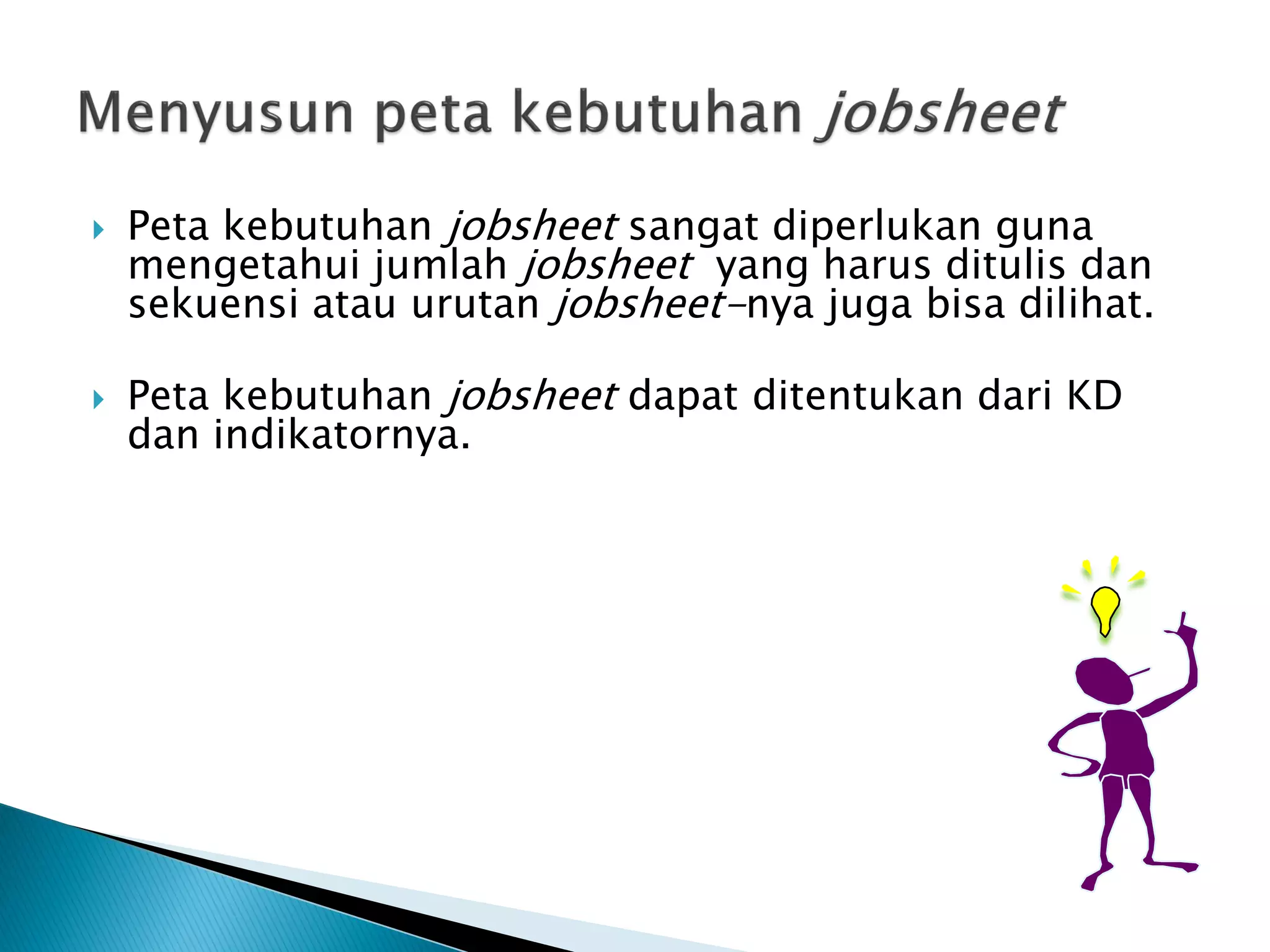 Menyusun peta kebutuhan jobsheet

Peta kebutuhan jobsheet sangat diperlukan guna mengetahui jumlah jobsheet yang harus ditulis dan sekuensi atau urutan jobsheet-nya juga bisa dilihat.

Peta kebutuhan jobsheet dapat ditentukan dari KD dan indikatornya.